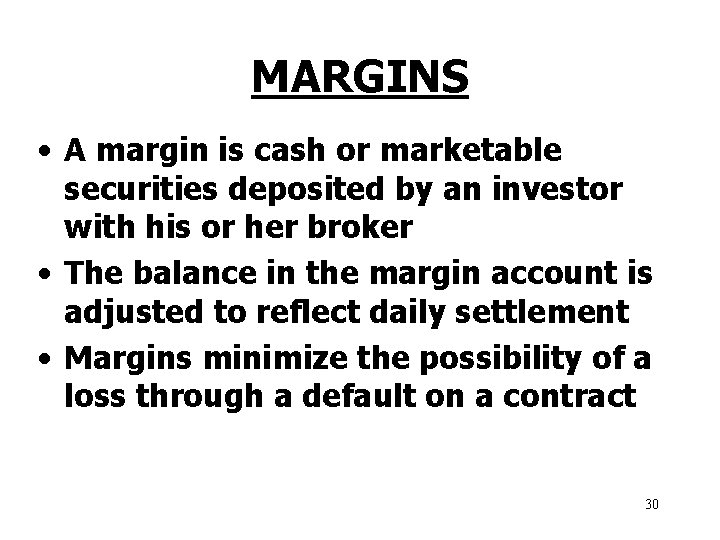 MARGINS

• A margin is cash or marketable securities deposited by an investor with his or her broker
• The balance in the margin account is adjusted to reflect daily settlement
• Margins minimize the possibility of a loss through a default on a contract

30